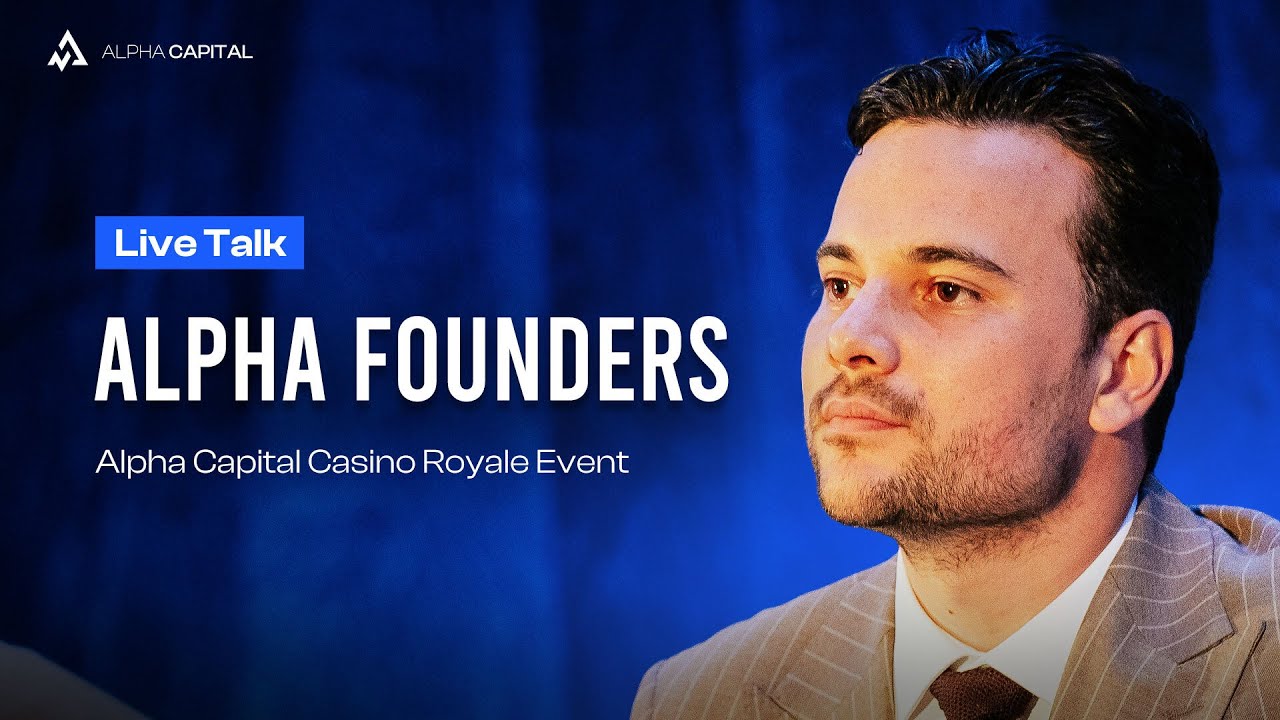 ALPHA CAPITAL

Live Talk

ALPHA FOUNDERS

Alpha Capital Casino Royale Event